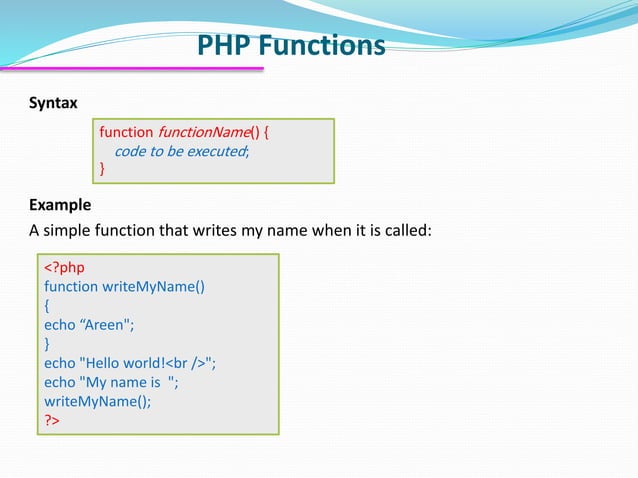 PHP Functions

Syntax

function functionName() {
code to be executed;
}

Example

A simple function that writes my name when it is called:

<?php
function writeMyName()
{
echo “Areen";
}
echo "Hello world!<br />";
echo "My name is ";
writeMyName();
?>